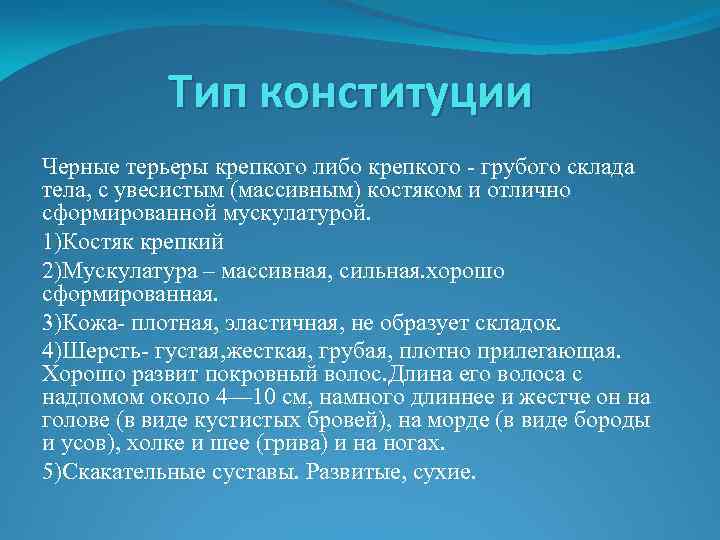 Тип конституции

Черные терьеры крепкого либо крепкого - грубого склада тела, с увесистым (массивным) костяком и отлично сформированной мускулатурой.

1)Костяк крепкий

2)Мускулатура – массивная, сильная.хорошо сформированная.

3)Кожа- плотная, эластичная, не образует складок.

4)Шерсть- густая,жесткая, грубая, плотно прилегающая. Хорошо развит покровный волос.Длина его волоса с надломом около 4—10 см, намного длиннее и жестче он на голове (в виде кустистых бровей), на морде (в виде бороды и усов), холке и шее (грива) и на ногах.

5)Скакательные суставы. Развитые, сухие.